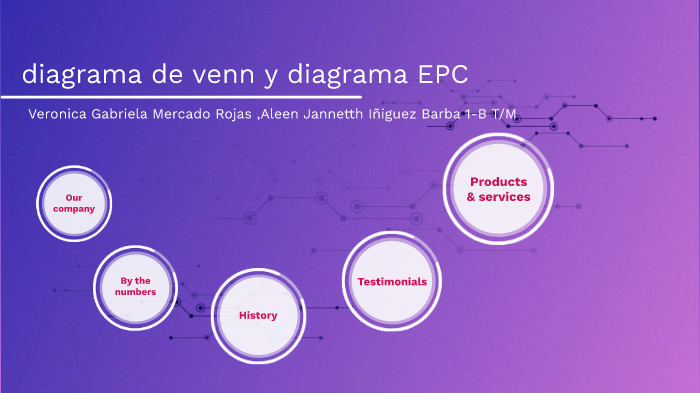 diagrama de venn y diagrama EPC

Veronica Gabriela Mercado Rojas ,Aleen Jannetth Iñiguez Barba 1-B T/M

Our company

By the numbers

History

Testimonials

Products & services